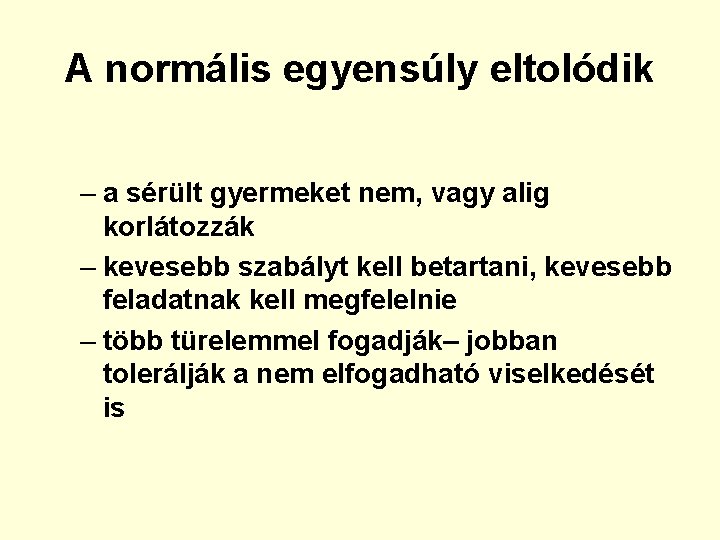 A normális egyensúly eltolódik

– a sérült gyermeket nem, vagy alig korlátozzák

– kevesebb szabályt kell betartani, kevesebb feladatnak kell megfelelnie

– több türelemmel fogadják– jobban tolerálják a nem elfogadható viselkedését is